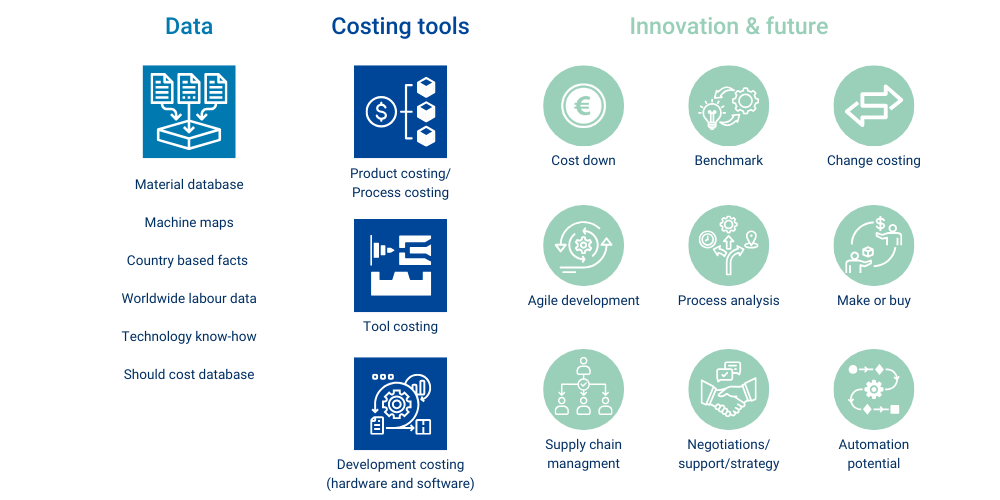 Data

Material database

Machine maps

Country based facts

Worldwide labour data

Technology know-how

Should cost database

Costing tools

Product costing/ Process costing

Tool costing

Development costing (hardware and software)

Innovation & future

Cost down

Benchmark

Change costing

Agile development

Process analysis

Make or buy

Supply chain managment

Negotiations/ support/strategy

Automation potential